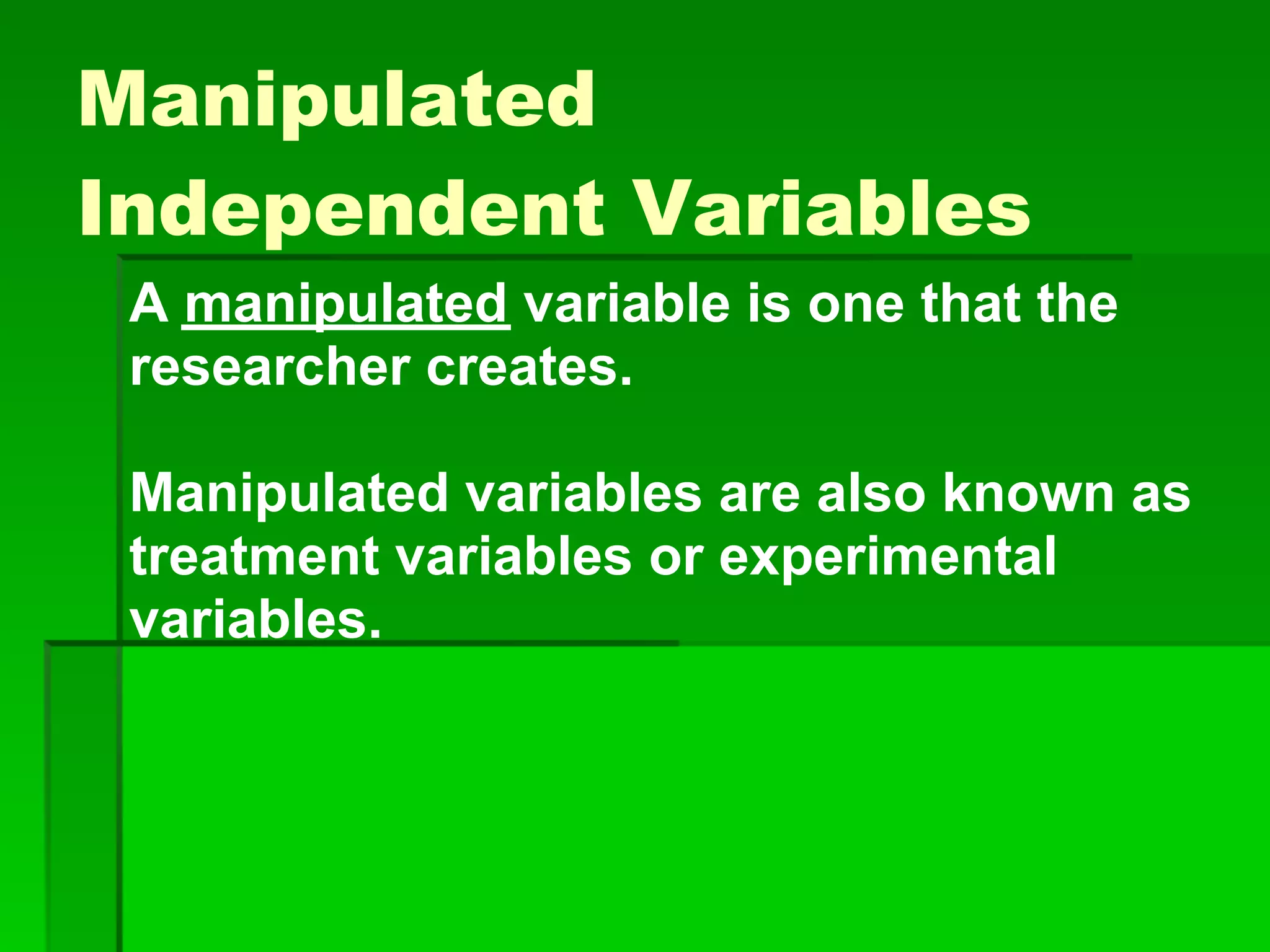 Manipulated Independent Variables

A manipulated variable is one that the researcher creates.

Manipulated variables are also known as treatment variables or experimental variables.